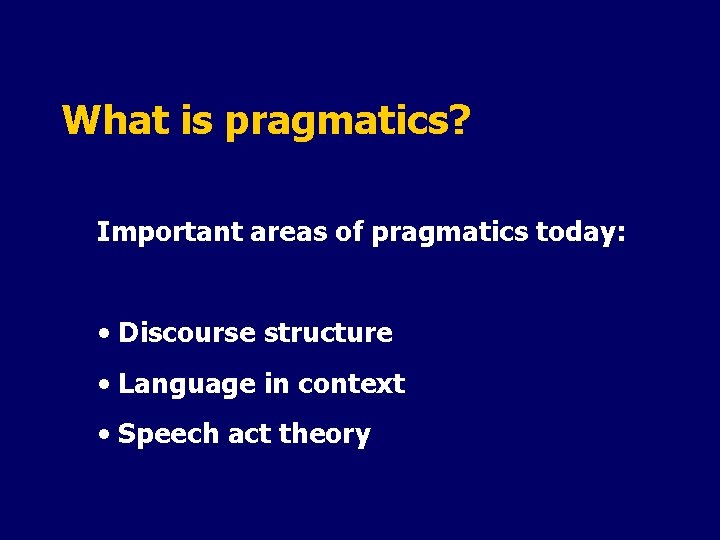 What is pragmatics?

Important areas of pragmatics today:

• Discourse structure
• Language in context
• Speech act theory